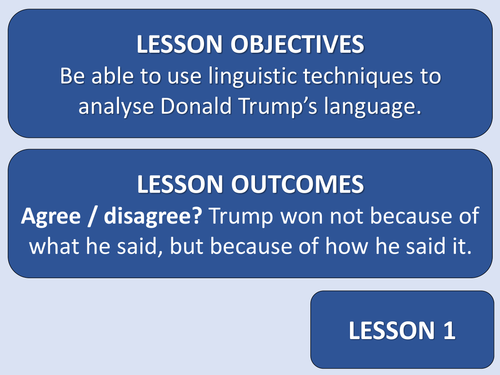 LESSON OBJECTIVES
Be able to use linguistic techniques to analyse Donald Trump's language.

LESSON OUTCOMES
Agree / disagree? Trump won not because of what he said, but because of how he said it.

LESSON 1